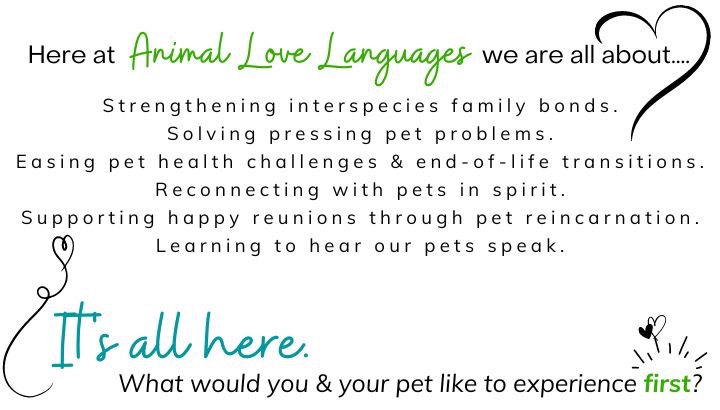 Here at Animal Love Languages we are all about....

Strengthening interspecies family bonds.
Solving pressing pet problems.
Easing pet health challenges & end-of-life transitions.
Reconnecting with pets in spirit.
Supporting happy reunions through pet reincarnation.
Learning to hear our pets speak.

It's all here.
What would you & your pet like to experience first?